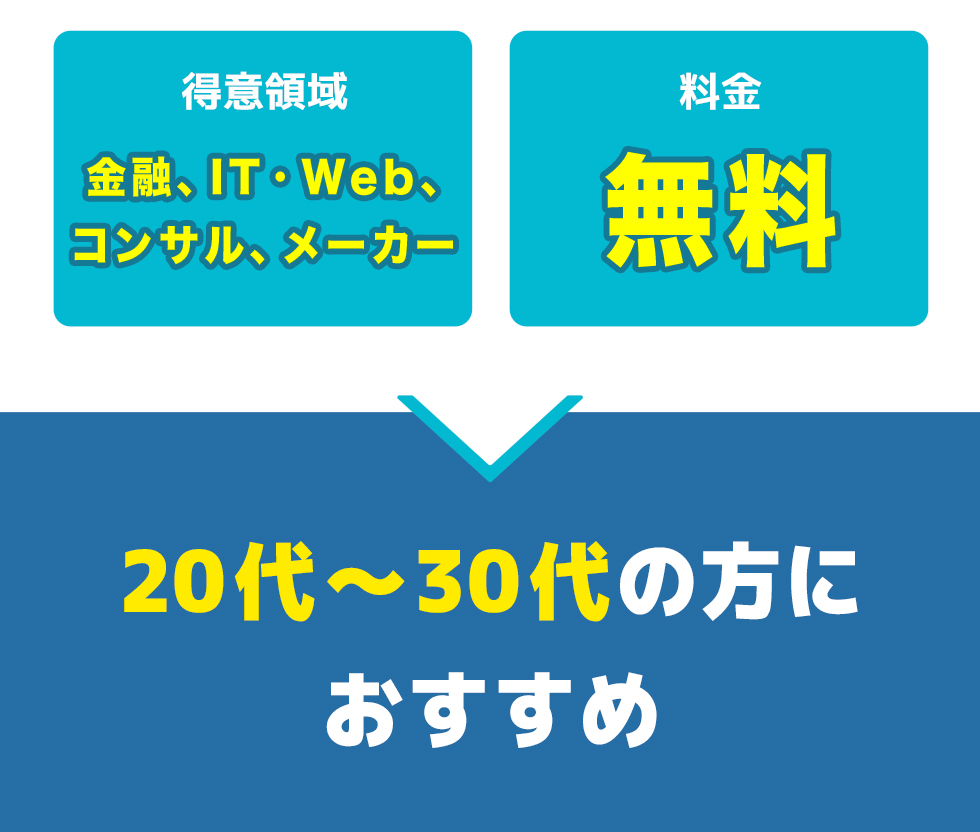 得意領域

金融、IT・Web、コンサル、メーカー

料金

無料

20代〜30代の方におすすめ